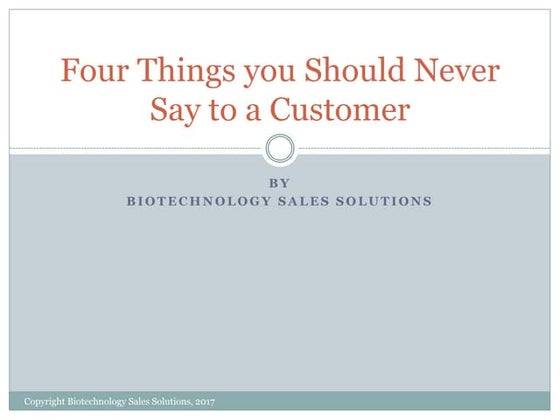 Four Things you Should Never Say to a Customer

BY
BIOTECHNOLOGY SALES SOLUTIONS

Copyright Biotechnology Sales Solutions, 2017